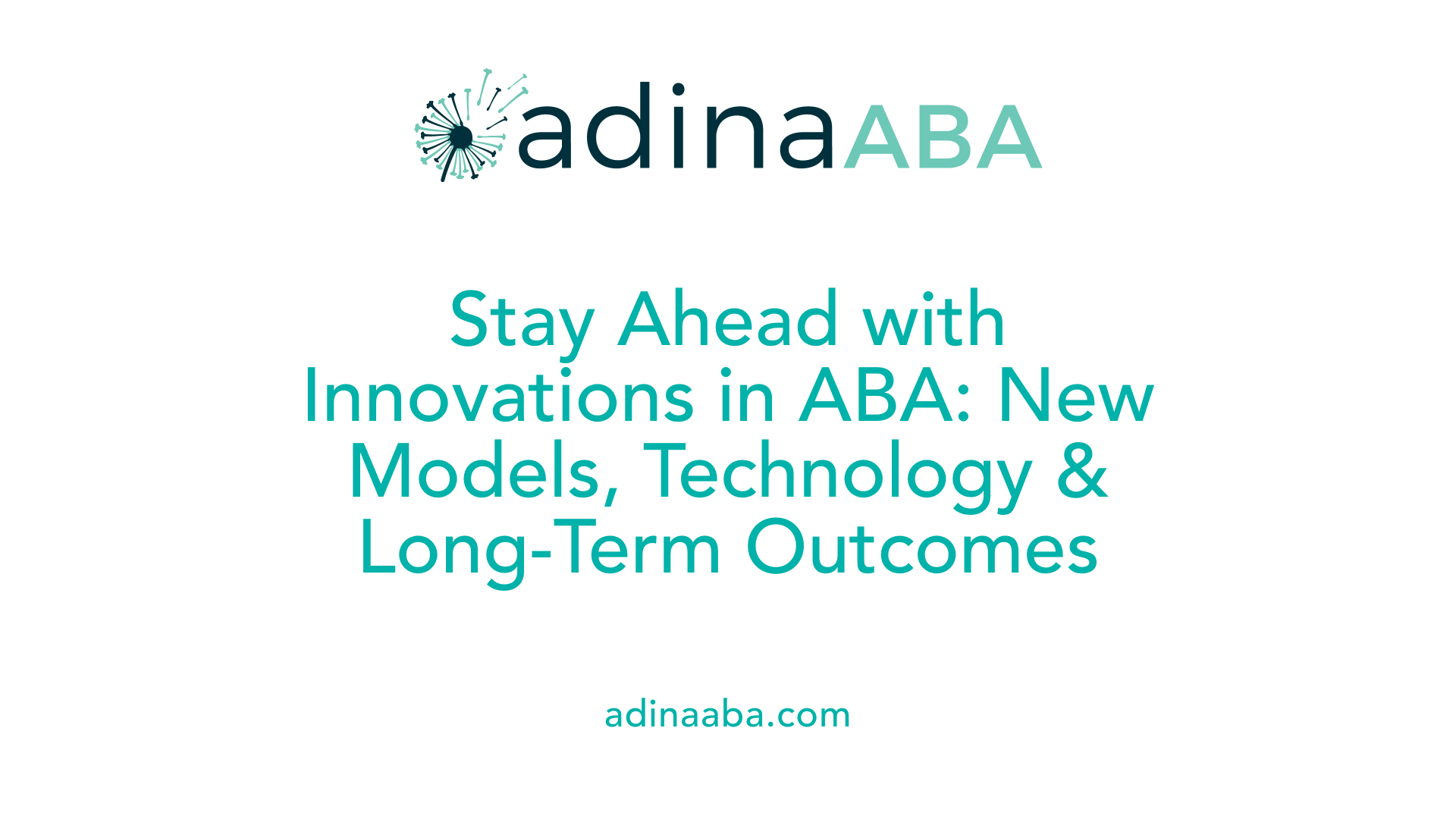 adinaABA

Stay Ahead with Innovations in ABA: New Models, Technology & Long-Term Outcomes

adinaaba.com